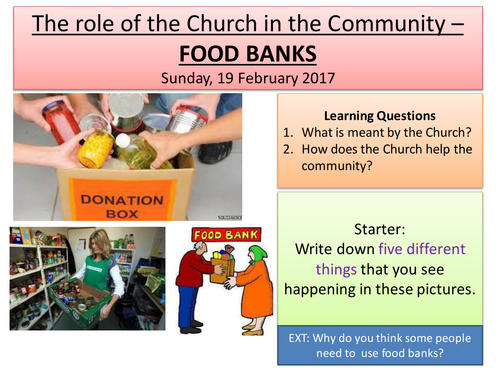 The role of the Church in the Community – FOOD BANKS
Sunday, 19 February 2017

DONATION BOX

Learning Questions
1. What is meant by the Church?
2. How does the Church help the community?

FOOD BANK

Starter:
Write down five different things that you see happening in these pictures.

EXT: Why do you think some people need to use food banks?